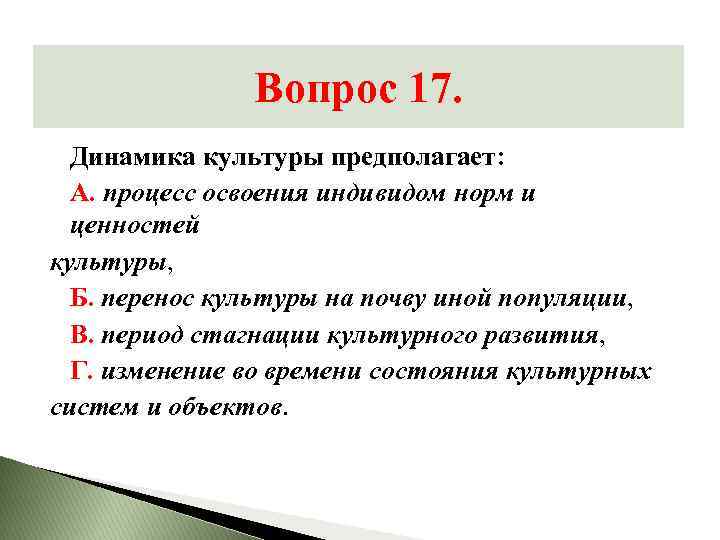 Вопрос 17.

Динамика культуры предполагает:

А. процесс освоения индивидом норм и ценностей культуры,

Б. перенос культуры на почву иной популяции,

В. период стагнации культурного развития,

Г. изменение во времени состояния культурных систем и объектов.